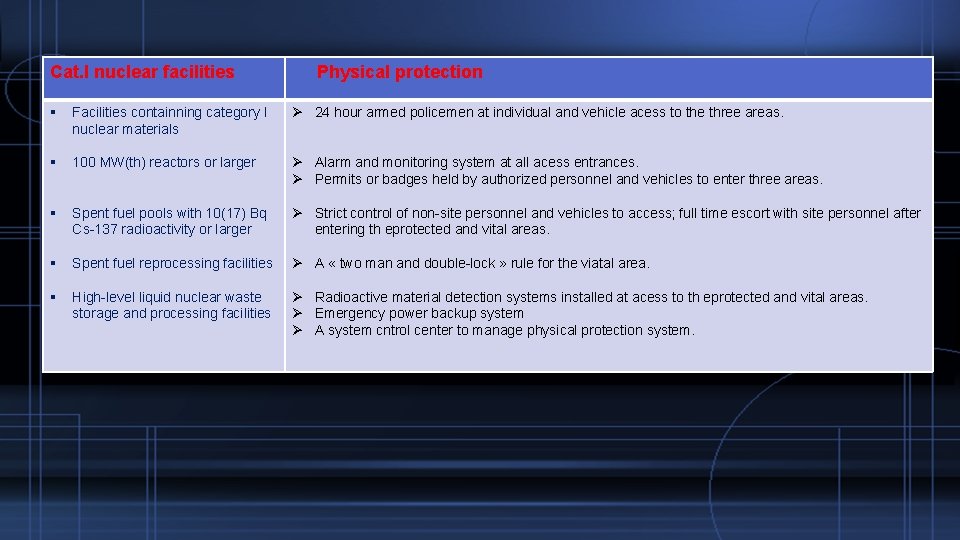 | Cat.I nuclear facilities | Physical protection |
|---|---|
| ▪ Facilities containning category I nuclear materials | ➢ 24 hour armed policemen at individual and vehicle acess to the three areas. |
| ▪ 100 MW(th) reactors or larger | ➢ Alarm and monitoring system at all acess entrances. ➢ Permits or badges held by authorized personnel and vehicles to enter three areas. |
| ▪ Spent fuel pools with 10(17) Bq Cs-137 radioactivity or larger | ➢ Strict control of non-site personnel and vehicles to access; full time escort with site personnel after entering th eprotected and vital areas. |
| ▪ Spent fuel reprocessing facilities | ➢ A « two man and double-lock » rule for the viatal area. |
| ▪ High-level liquid nuclear waste storage and processing facilities | ➢ Radioactive material detection systems installed at acess to th eprotected and vital areas. ➢ Emergency power backup system ➢ A system cntrol center to manage physical protection system. |